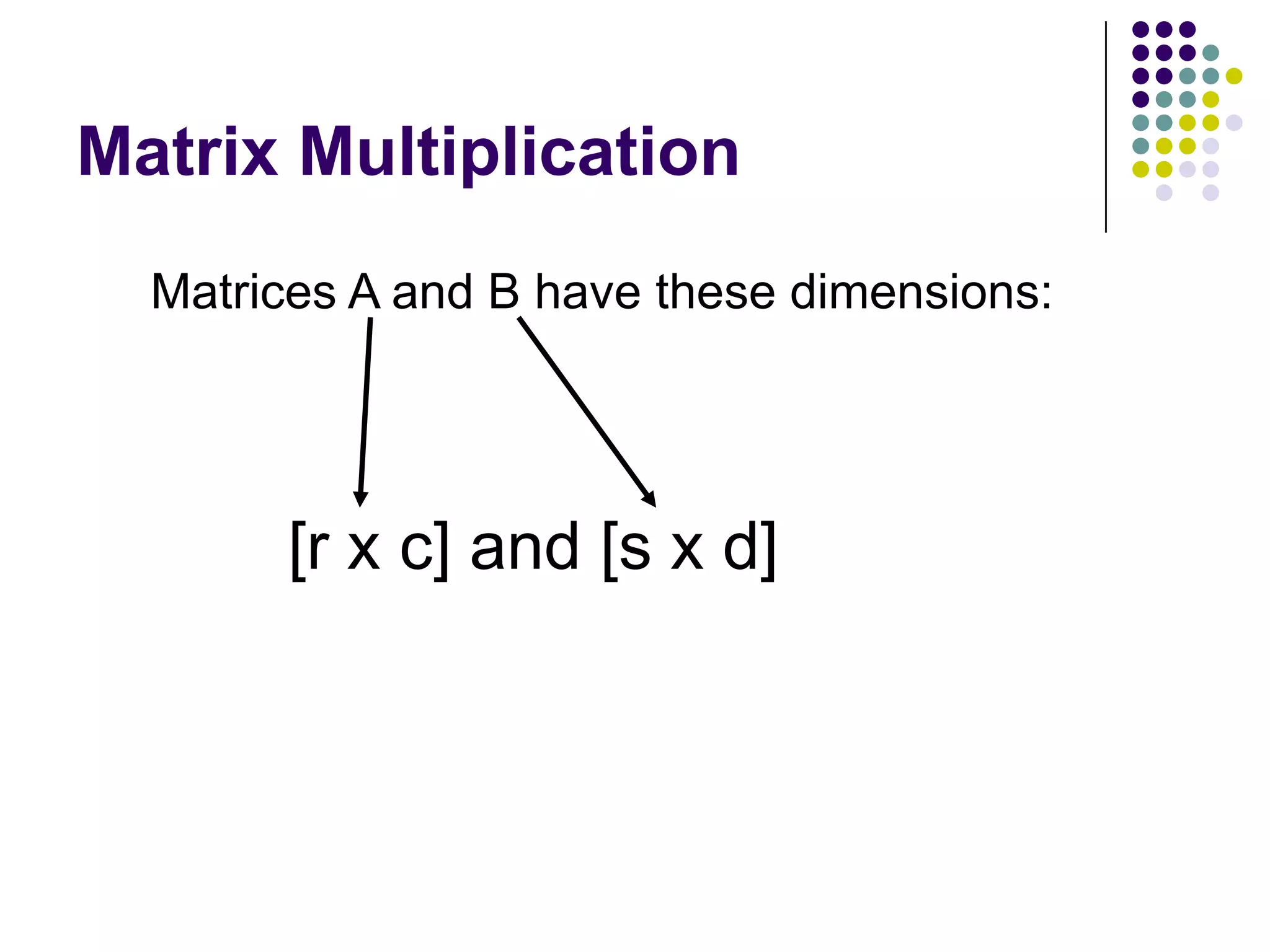 Matrix Multiplication

Matrices A and B have these dimensions:

[r x c] and [s x d]